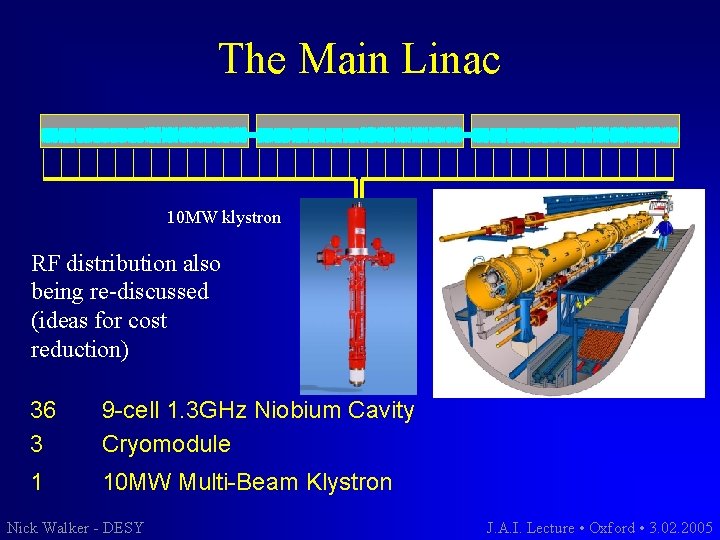 The Main Linac

10MW klystron

RF distribution also being re-discussed (ideas for cost reduction)

36 9-cell 1.3GHz Niobium Cavity
3 Cryomodule
1 10MW Multi-Beam Klystron

Nick Walker - DESY

J.A.I. Lecture • Oxford • 3.02.2005